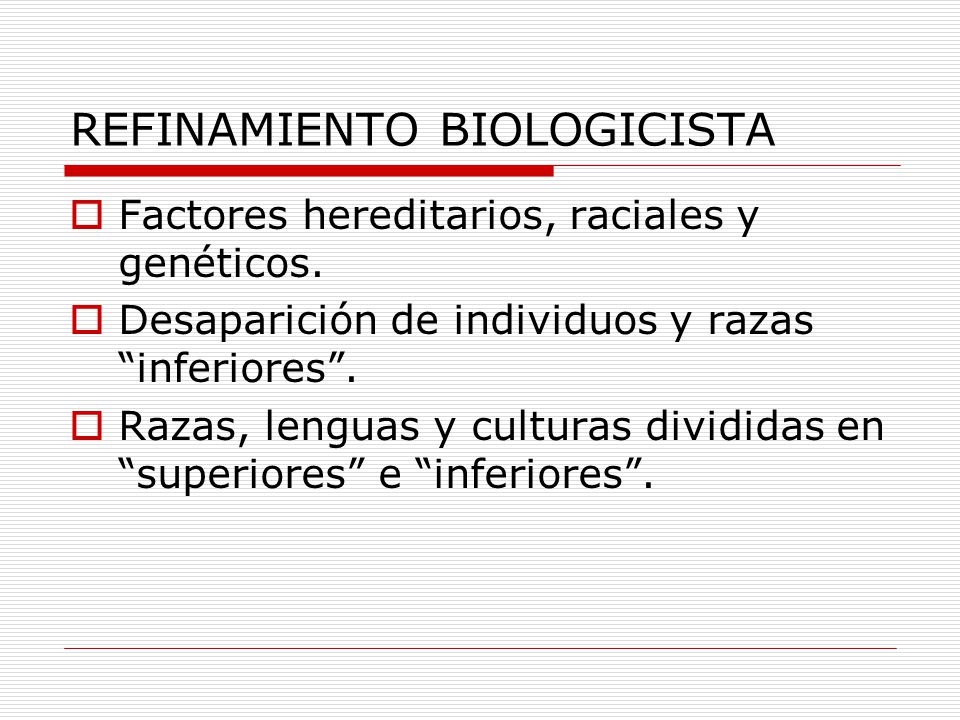 REFINAMIENTO BIOLOGICISTA

Factores hereditarios, raciales y genéticos.

Desaparición de individuos y razas “inferiores”.

Razas, lenguas y culturas divididas en “superiores” e “inferiores”.